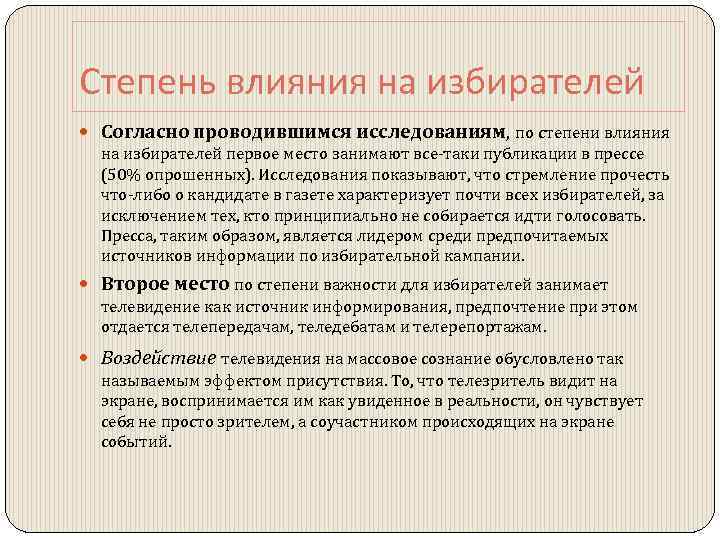 Степень влияния на избирателей

Согласно проводившимся исследованиям, по степени влияния на избирателей первое место занимают все-таки публикации в прессе (50% опрошенных). Исследования показывают, что стремление прочесть что-либо о кандидате в газете характеризует почти всех избирателей, за исключением тех, кто принципиально не собирается идти голосовать. Пресса, таким образом, является лидером среди предпочитаемых источников информации по избирательной кампании.

Второе место по степени важности для избирателей занимает телевидение как источник информирования, предпочтение при этом отдается телепередачам, теледебатам и телерепортажам.

Воздействие телевидения на массовое сознание обусловлено так называемым эффектом присутствия. То, что телезритель видит на экране, воспринимается им как увиденное в реальности, он чувствует себя не просто зрителем, а соучастником происходящих на экране событий.